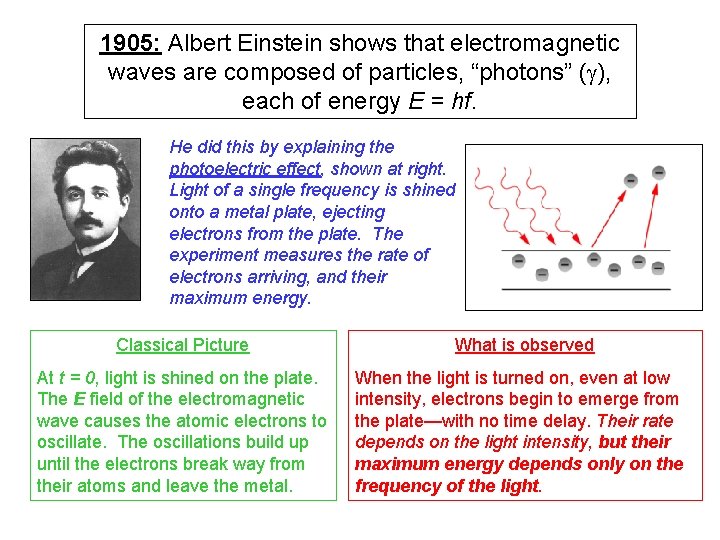 1905: Albert Einstein shows that electromagnetic waves are composed of particles, “photons” ($\gamma$), each of energy $E = hf$.

He did this by explaining the photoelectric effect, shown at right. Light of a single frequency is shined onto a metal plate, ejecting electrons from the plate. The experiment measures the rate of electrons arriving, and their maximum energy.

Classical Picture

At $t = 0$, light is shined on the plate. The $E$ field of the electromagnetic wave causes the atomic electrons to oscillate. The oscillations build up until the electrons break way from their atoms and leave the metal.

What is observed

When the light is turned on, even at low intensity, electrons begin to emerge from the plate—with no time delay. Their rate depends on the light intensity, but their maximum energy depends only on the frequency of the light.